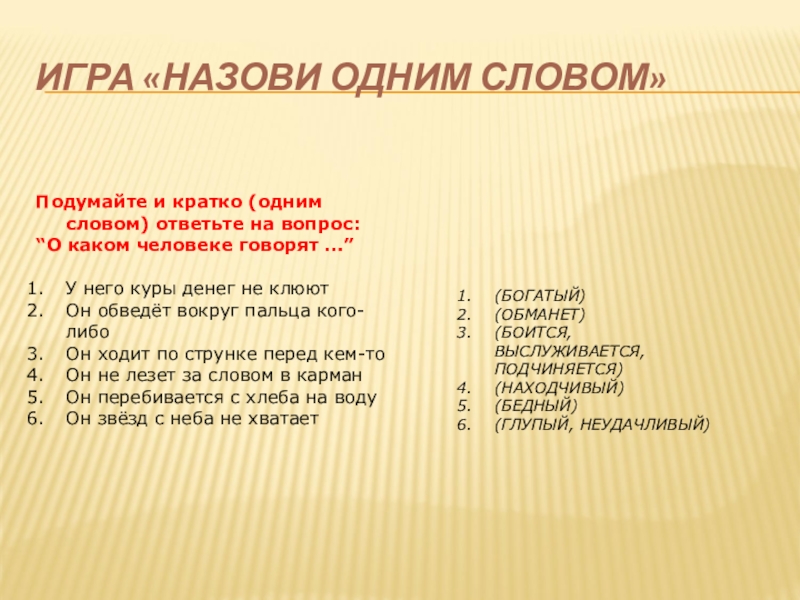 ИГРА «НАЗОВИ ОДНИМ СЛОВОМ»

Подумайте и кратко (одним словом) ответьте на вопрос:
“О каком человеке говорят …”

1. У него куры денег не клюют
2. Он обведёт вокруг пальца кого-либо
3. Он ходит по струнке перед кем-то
4. Он не лезет за словом в карман
5. Он перебивается с хлеба на воду
6. Он звёзд с неба не хватает

1. (БОГАТЫЙ)
2. (ОБМАНЕТ)
3. (БОИТСЯ, ВЫСЛУЖИВАЕТСЯ, ПОДЧИНЯЕТСЯ)
4. (НАХОДЧИВЫЙ)
5. (БЕДНЫЙ)
6. (ГЛУПЫЙ, НЕУДАЧЛИВЫЙ)